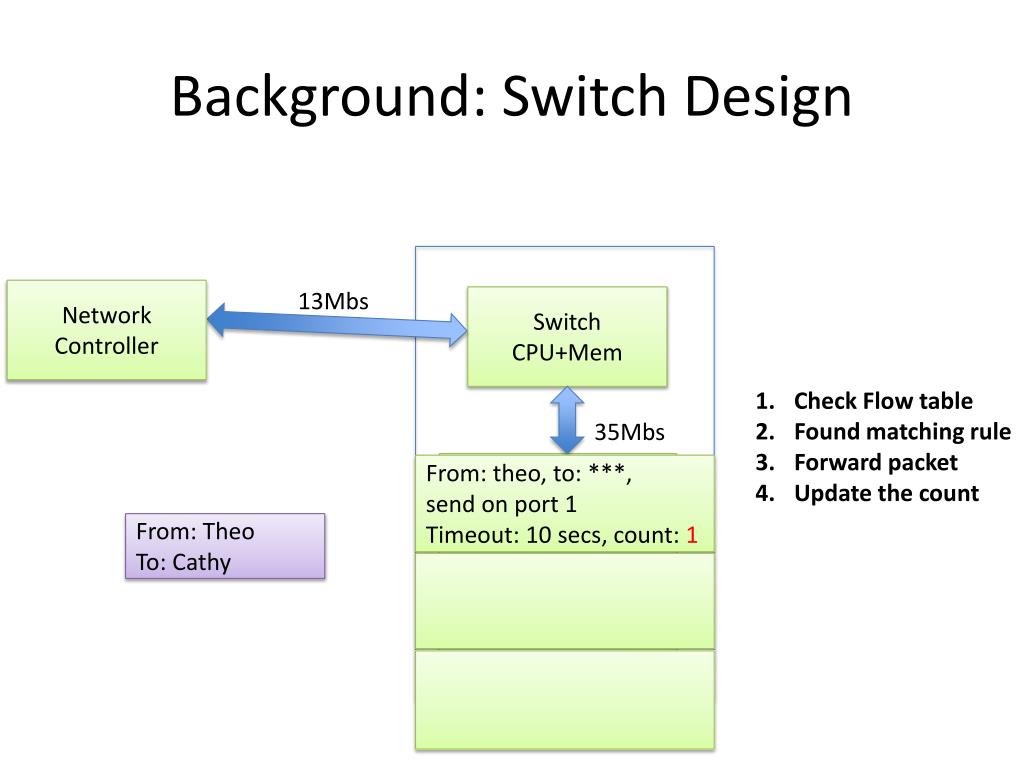 Background: Switch Design

Network Controller

13Mbs

Switch CPU+Mem

35Mbs

From: theo, to: ***,
send on port 1
Timeout: 10 secs, count: 1

From: Theo
To: Cathy

1. Check Flow table
2. Found matching rule
3. Forward packet
4. Update the count